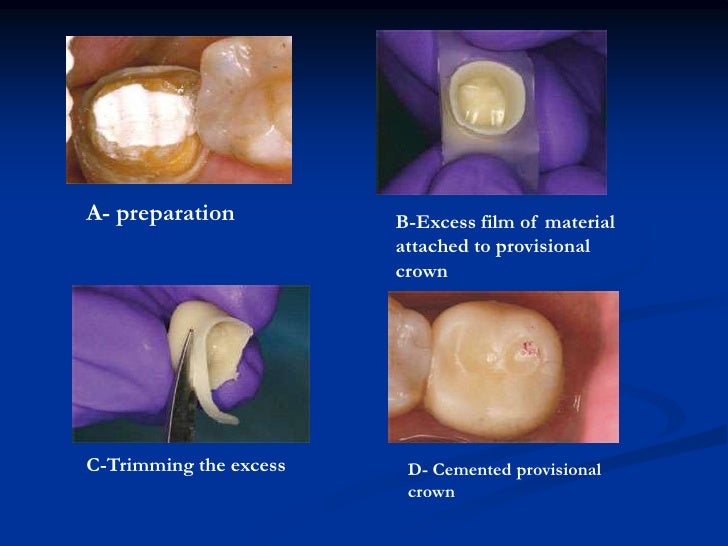 A- preparation

B-Excess film of material attached to provisional crown

C-Trimming the excess

D- Cemented provisional crown